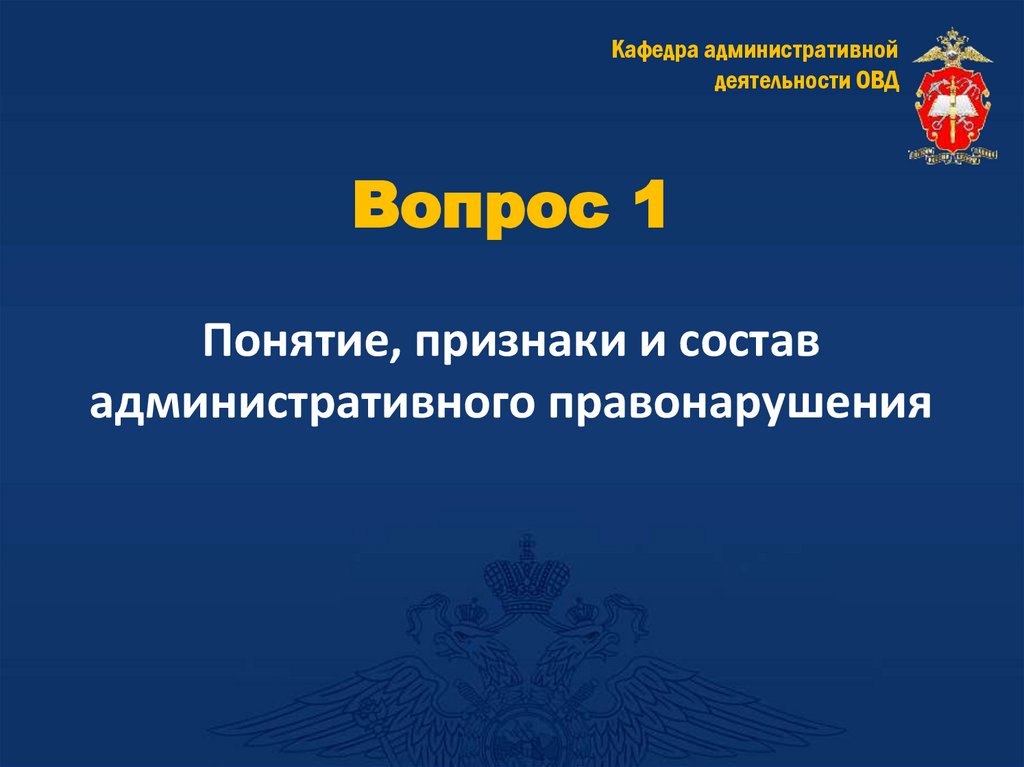 Кафедра административной деятельности ОВД

Вопрос 1

Понятие, признаки и состав административного правонарушения